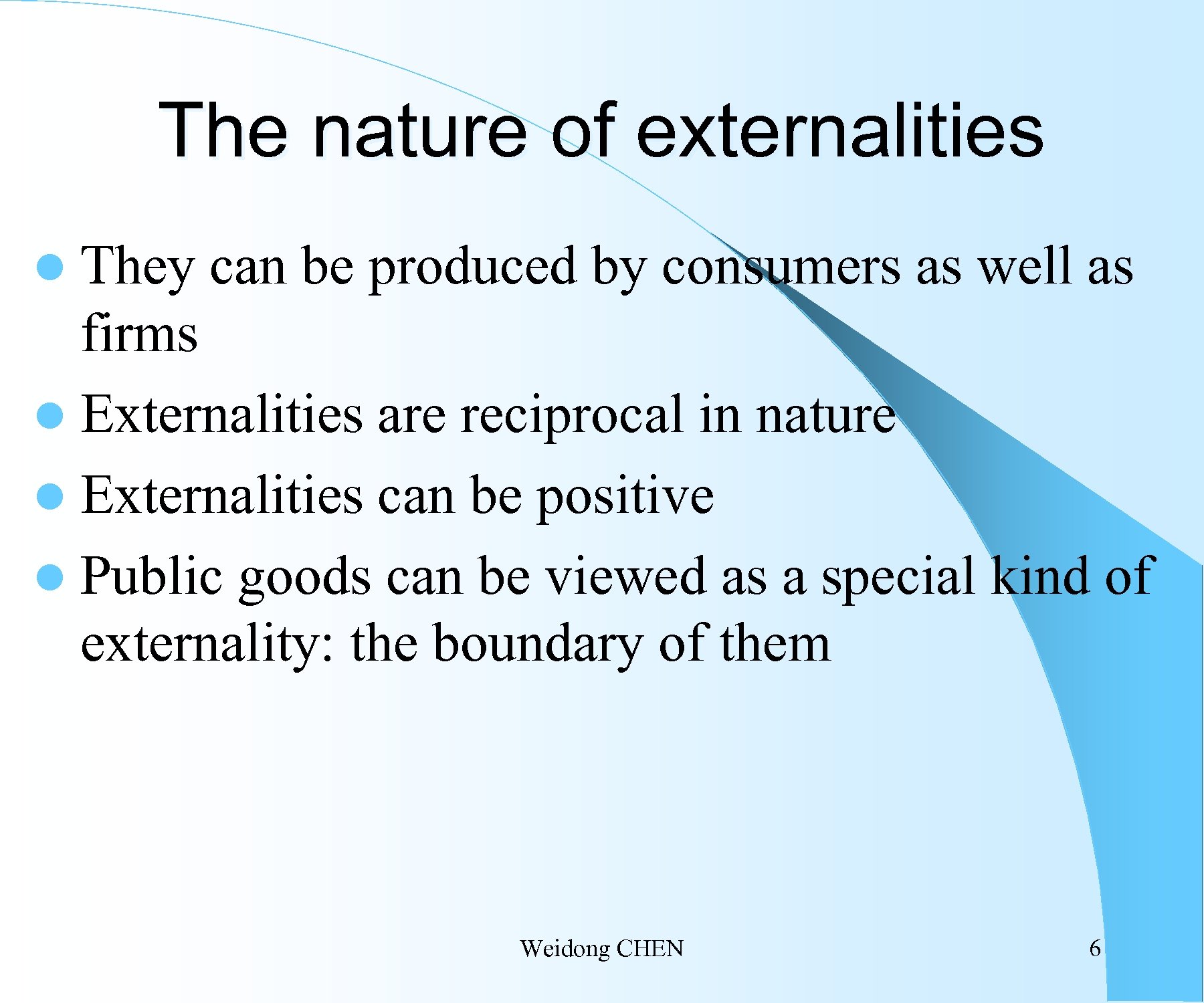 The nature of externalities

- They can be produced by consumers as well as firms
- Externalities are reciprocal in nature
- Externalities can be positive
- Public goods can be viewed as a special kind of externality: the boundary of them

Weidong CHEN

6